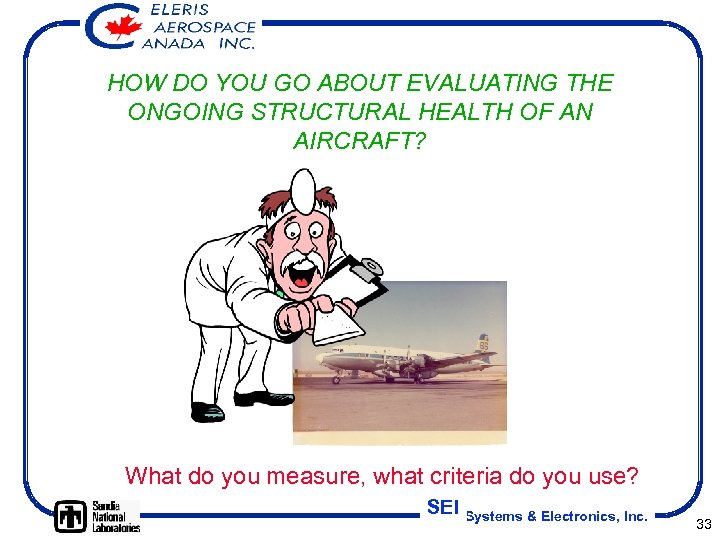 CELERIS AEROSPACE CANADA INC.

HOW DO YOU GO ABOUT EVALUATING THE ONGOING STRUCTURAL HEALTH OF AN AIRCRAFT?

What do you measure, what criteria do you use?

Sandia National Laboratories

SEI Systems & Electronics, Inc.

33